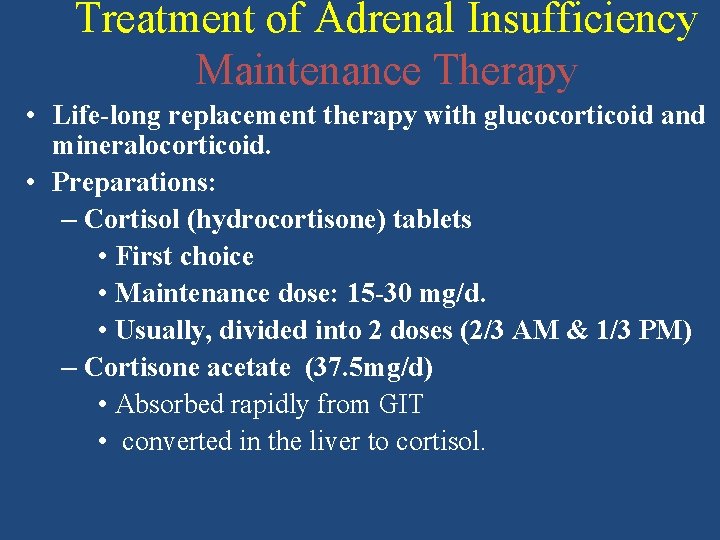 Treatment of Adrenal Insufficiency
Maintenance Therapy

• Life-long replacement therapy with glucocorticoid and mineralocorticoid.
• Preparations:
– Cortisol (hydrocortisone) tablets
• First choice
• Maintenance dose: 15-30 mg/d.
• Usually, divided into 2 doses (2/3 AM & 1/3 PM)
– Cortisone acetate (37.5mg/d)
• Absorbed rapidly from GIT
• converted in the liver to cortisol.